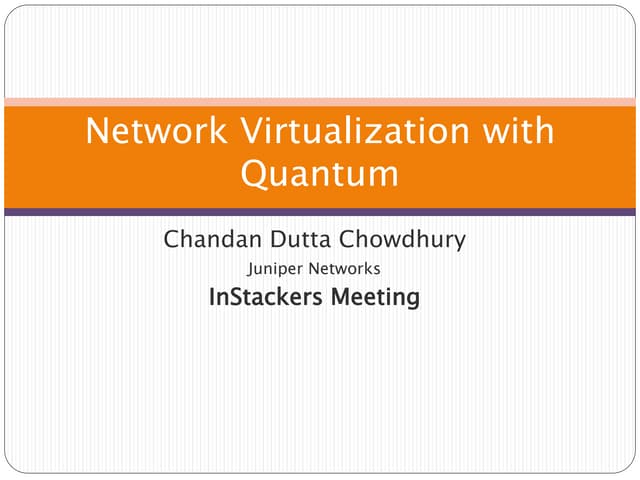 Network Virtualization with Quantum

Chandan Dutta Chowdhury

Juniper Networks

InStackers Meeting